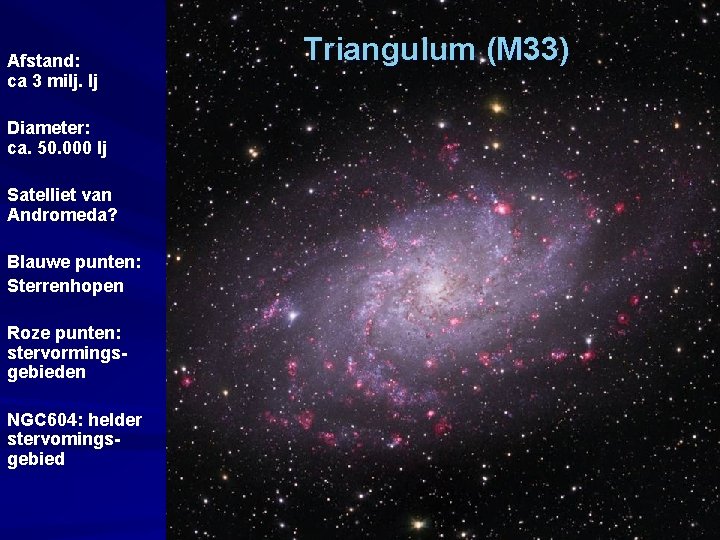 Triangulum (M33)

Afstand:
ca 3 milj. lj

Diameter:
ca. 50.000 lj

Satelliet van Andromeda?

Blauwe punten:
Sterrenhopen

Roze punten:
stervormingsgebieden

NGC604: helder stervomingsgebied